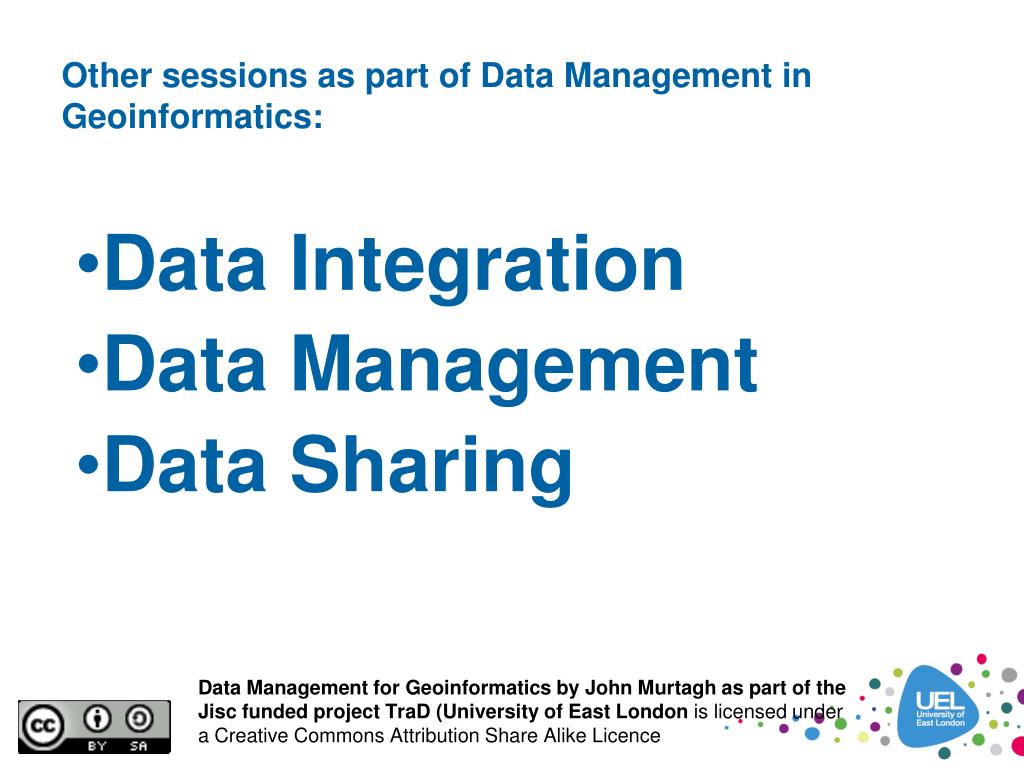 Other sessions as part of Data Management in Geoinformatics:

•Data Integration
•Data Management
•Data Sharing

cc BY SA

Data Management for Geoinformatics by John Murtagh as part of the Jisc funded project TraD (University of East London is licensed under a Creative Commons Attribution Share Alike Licence

UEL University of East London